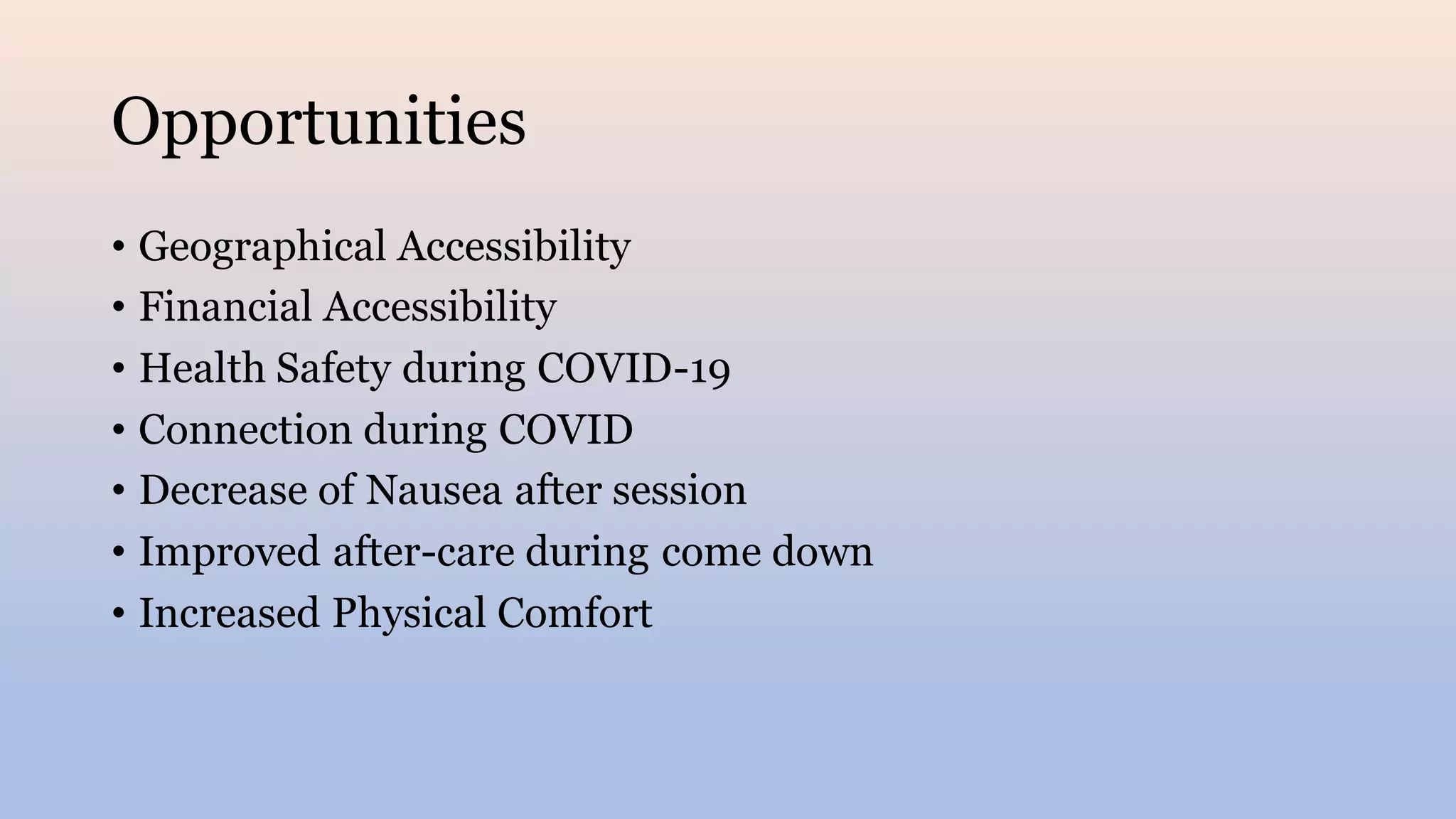 Opportunities

• Geographical Accessibility
• Financial Accessibility
• Health Safety during COVID-19
• Connection during COVID
• Decrease of Nausea after session
• Improved after-care during come down
• Increased Physical Comfort